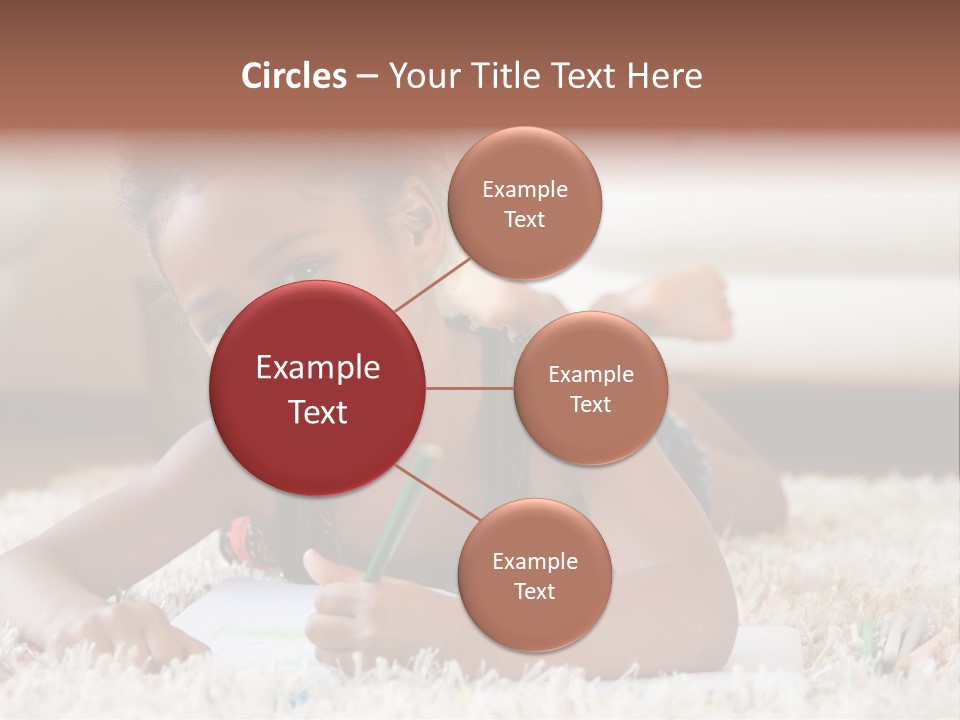 Circles – Your Title Text Here

Example Text

Example Text

Example Text

Example Text